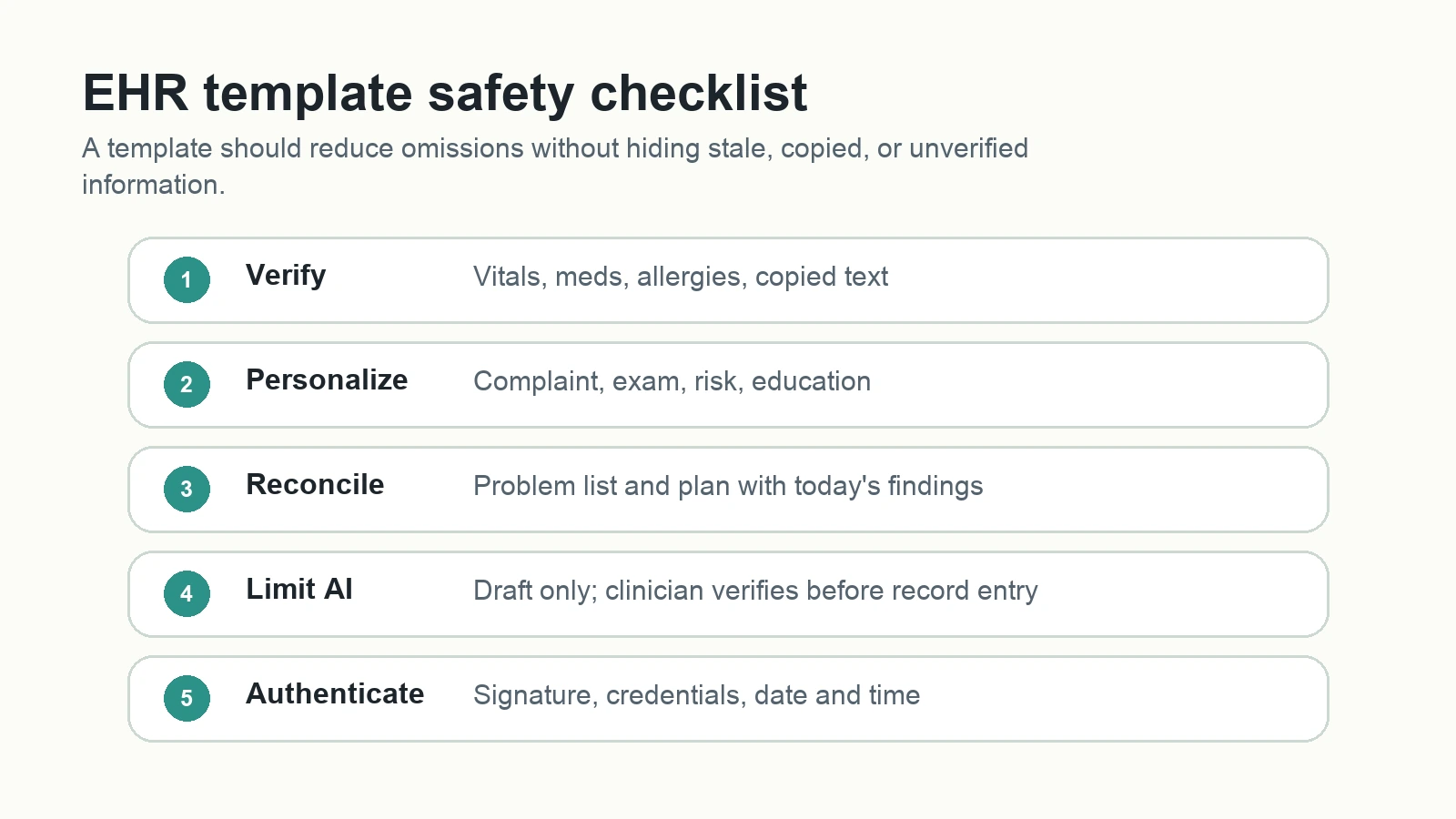 EHR template safety checklist

A template should reduce omissions without hiding stale, copied, or unverified information.

1 Verify Vitals, meds, allergies, copied text

2 Personalize Complaint, exam, risk, education

3 Reconcile Problem list and plan with today's findings

4 Limit AI Draft only; clinician verifies before record entry

5 Authenticate Signature, credentials, date and time